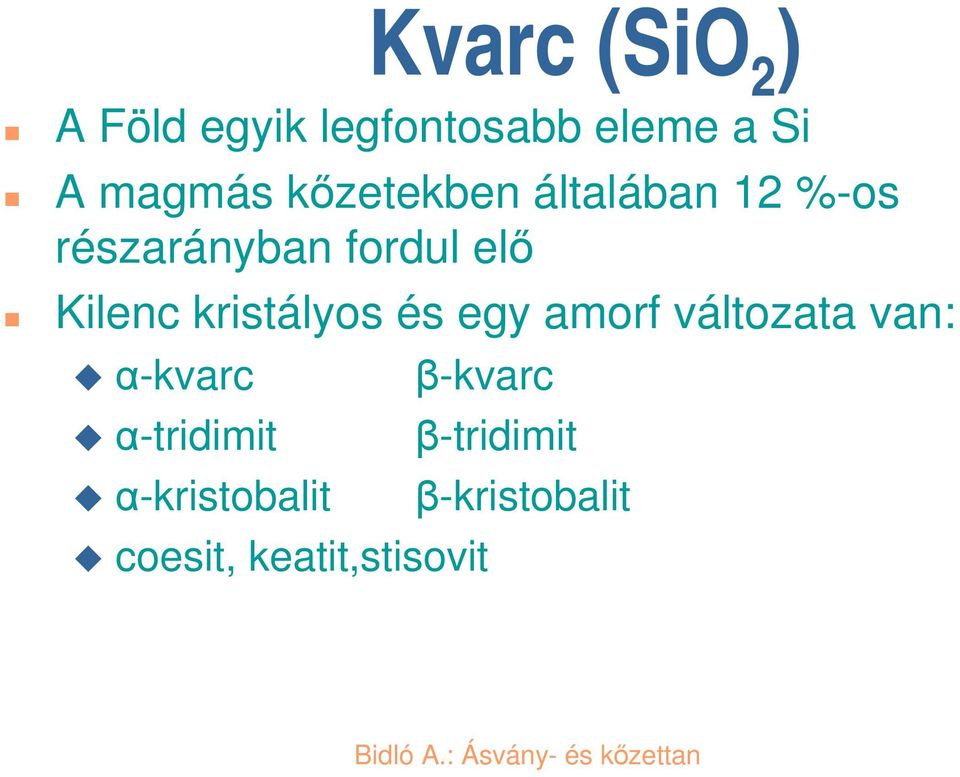 Kvarc ($SiO_2$)

A Föld egyik legfontosabb eleme a Si

A magmás kőzetekben általában 12 %-os részarányban fordul elő

Kilenc kristályos és egy amorf változata van:

α-kvarc β-kvarc

α-tridimit β-tridimit

α-kristobalit β-kristobalit

coesit, keatit,stisovit

Bidló A.: Ásvány- és kőzettan